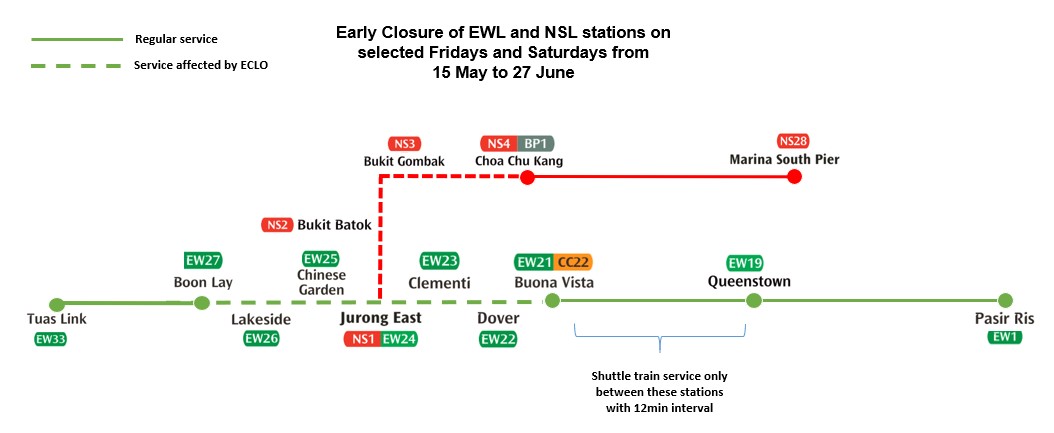 Regular service

Service affected by ECLO

Early Closure of EWL and NSL stations on selected Fridays and Saturdays from 15 May to 27 June

NS3
Bukit Gombak

NS4 BP1
Choa Chu Kang

NS28
Marina South Pier

NS2 Bukit Batok

EW27
Boon Lay

EW25
Chinese Garden

EW23
Clementi

EW21 CC22
Buona Vista

EW19
Queenstown

Tuas Link
EW33

Lakeside
EW26

Jurong East
NS1 EW24

Dover
EW22

Pasir Ris
EW1

Shuttle train service only between these stations with 12min interval